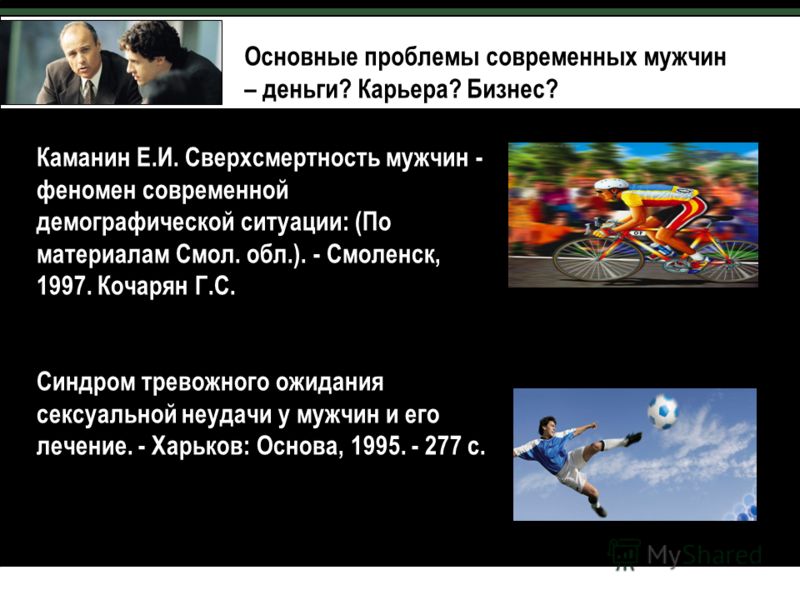 Основные проблемы современных мужчин – деньги? Карьера? Бизнес?

Каманин Е.И. Сверхсмертность мужчин - феномен современной демографической ситуации: (По материалам Смол. обл.). - Смоленск, 1997. Кочарян Г.С.

Синдром тревожного ожидания сексуальной неудачи у мужчин и его лечение. - Харьков: Основа, 1995. - 277 с.

MyShared